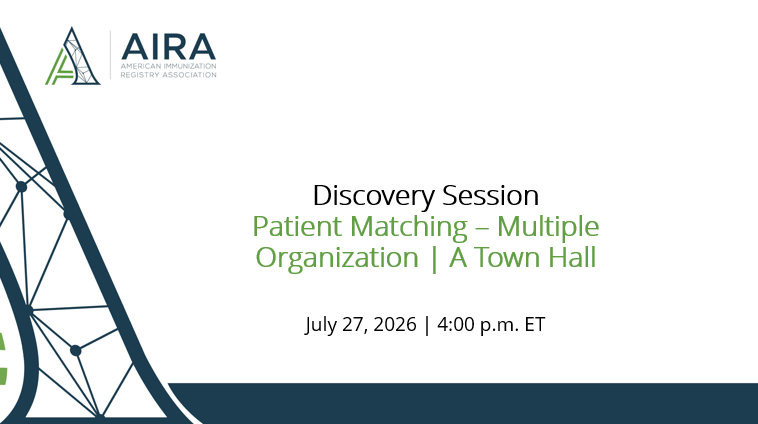 AIRA
AMERICAN IMMUNIZATION REGISTRY ASSOCIATION

Discovery Session
Patient Matching – Multiple Organization | A Town Hall

July 27, 2026 | 4:00 p.m. ET